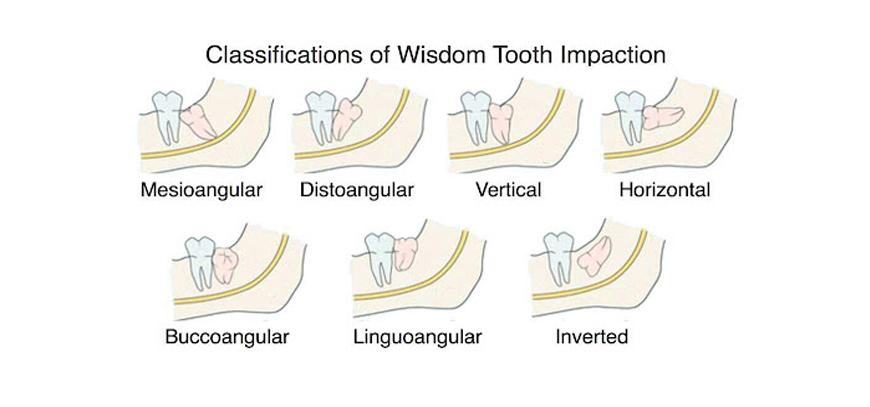 Classifications of Wisdom Tooth Impaction

Mesioangular

Distoangular

Vertical

Horizontal

Buccoangular

Linguoangular

Inverted